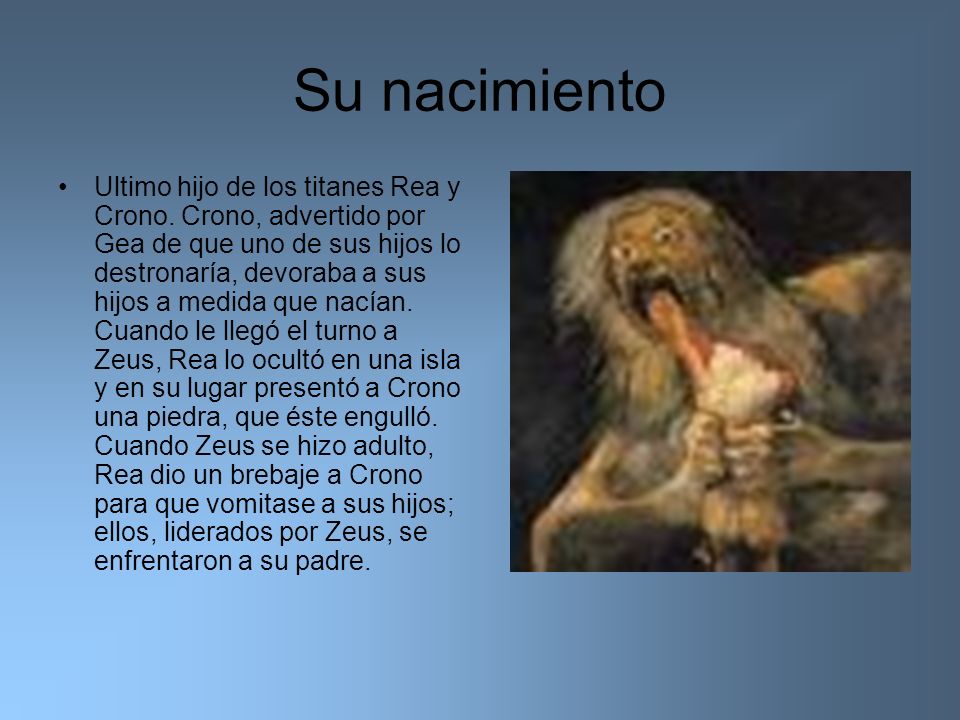 Su nacimiento

• Ultimo hijo de los titanes Rea y Crono. Crono, advertido por Gea de que uno de sus hijos lo destronaría, devoraba a sus hijos a medida que nacían. Cuando le llegó el turno a Zeus, Rea lo ocultó en una isla y en su lugar presentó a Crono una piedra, que éste engulló. Cuando Zeus se hizo adulto, Rea dio un brebaje a Crono para que vomitase a sus hijos; ellos, liderados por Zeus, se enfrentaron a su padre.